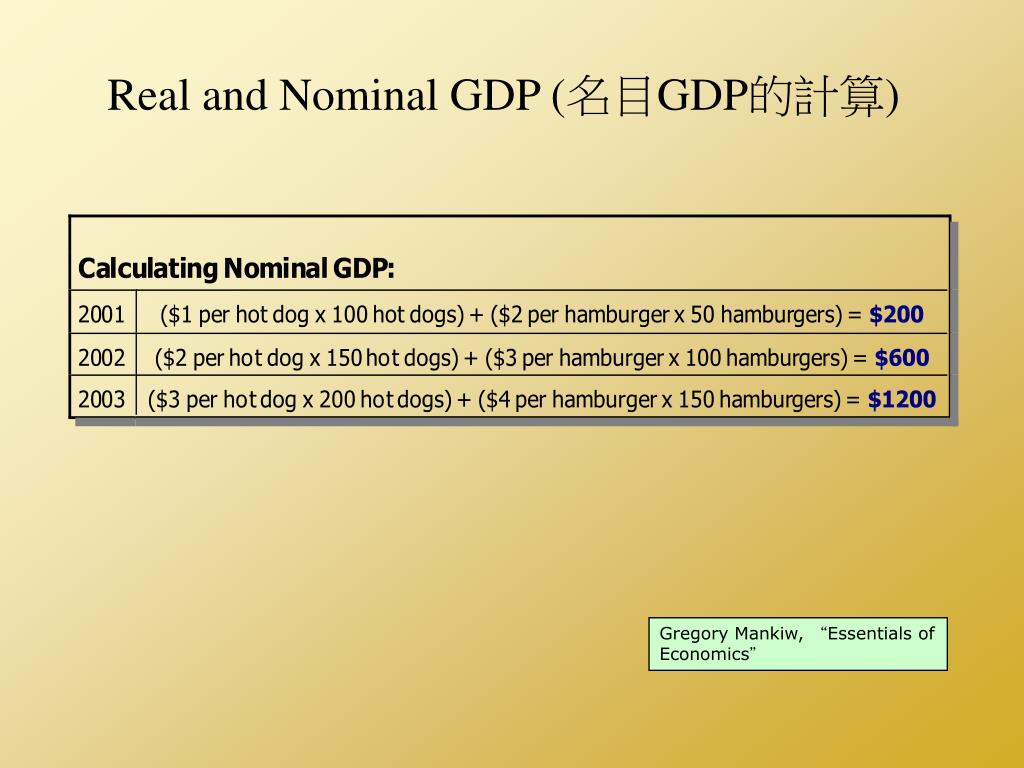 Real and Nominal GDP (名目GDP的計算)

| Calculating Nominal GDP: | |
|---|---|
| 2001 | (\$1 per hot dog x 100 hot dogs) + (\$2 per hamburger x 50 hamburgers) = **\$200** |
| 2002 | (\$2 per hot dog x 150 hot dogs) + (\$3 per hamburger x 100 hamburgers) = **\$600** |
| 2003 | (\$3 per hot dog x 200 hot dogs) + (\$4 per hamburger x 150 hamburgers) = **\$1200** |

Gregory Mankiw, “Essentials of Economics”